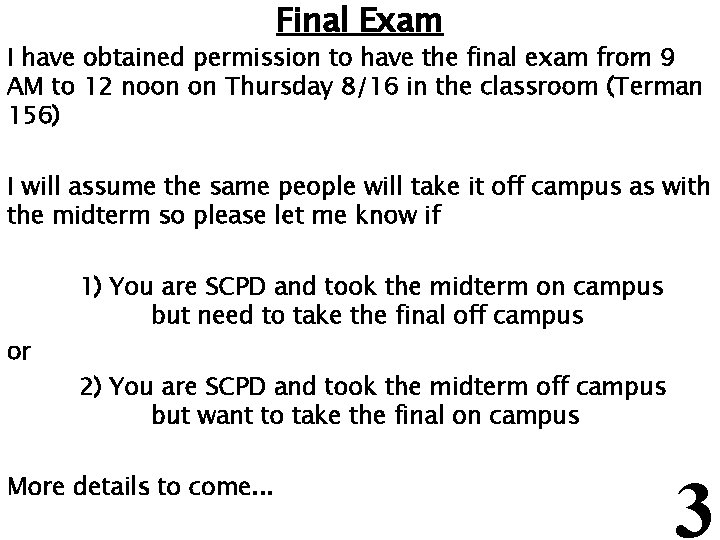 Final Exam

I have obtained permission to have the final exam from 9 AM to 12 noon on Thursday 8/16 in the classroom (Terman 156)

I will assume the same people will take it off campus as with the midterm so please let me know if

1) You are SCPD and took the midterm on campus but need to take the final off campus

or

2) You are SCPD and took the midterm off campus but want to take the final on campus

More details to come...

3